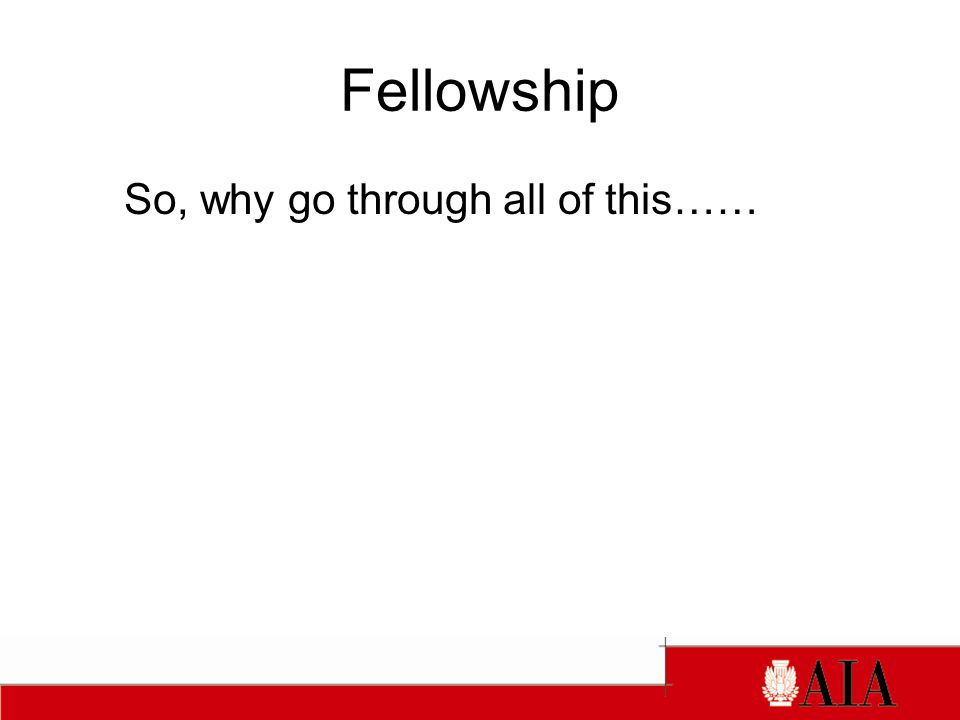 Fellowship

So, why go through all of this……

AIA